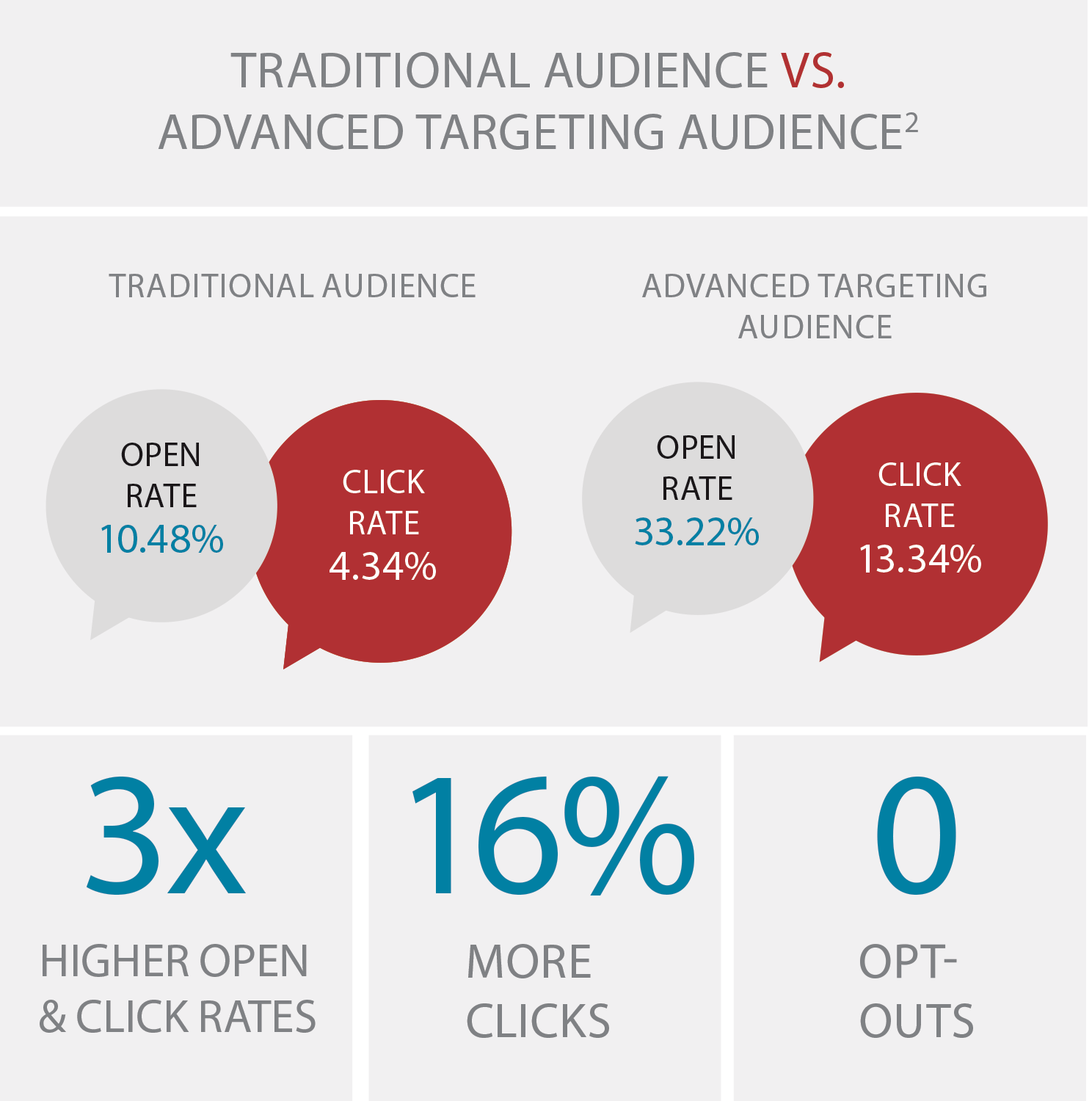 TRADITIONAL AUDIENCE VS. ADVANCED TARGETING AUDIENCE$^2$

TRADITIONAL AUDIENCE

OPEN RATE 10.48%

CLICK RATE 4.34%

ADVANCED TARGETING AUDIENCE

OPEN RATE 33.22%

CLICK RATE 13.34%

3x

HIGHER OPEN & CLICK RATES

16%

MORE CLICKS

0

OPT-OUTS